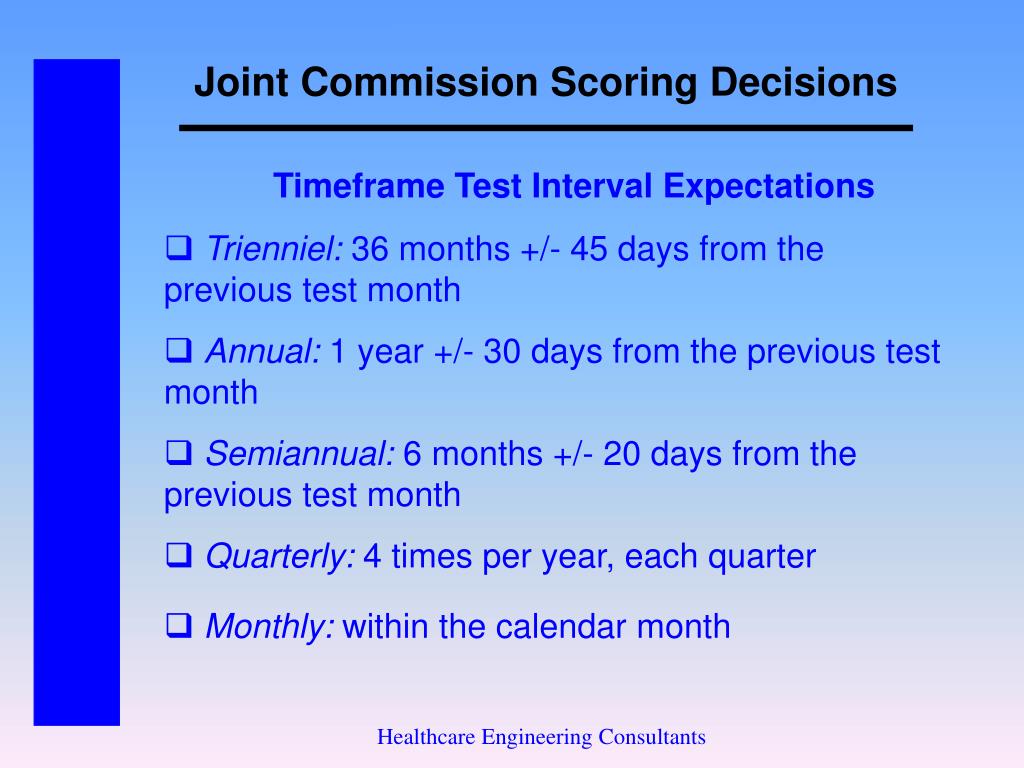 Joint Commission Scoring Decisions

Timeframe Test Interval Expectations

❑ Trienniel: 36 months +/- 45 days from the previous test month

❑ Annual: 1 year +/- 30 days from the previous test month

❑ Semiannual: 6 months +/- 20 days from the previous test month

❑ Quarterly: 4 times per year, each quarter

❑ Monthly: within the calendar month

Healthcare Engineering Consultants